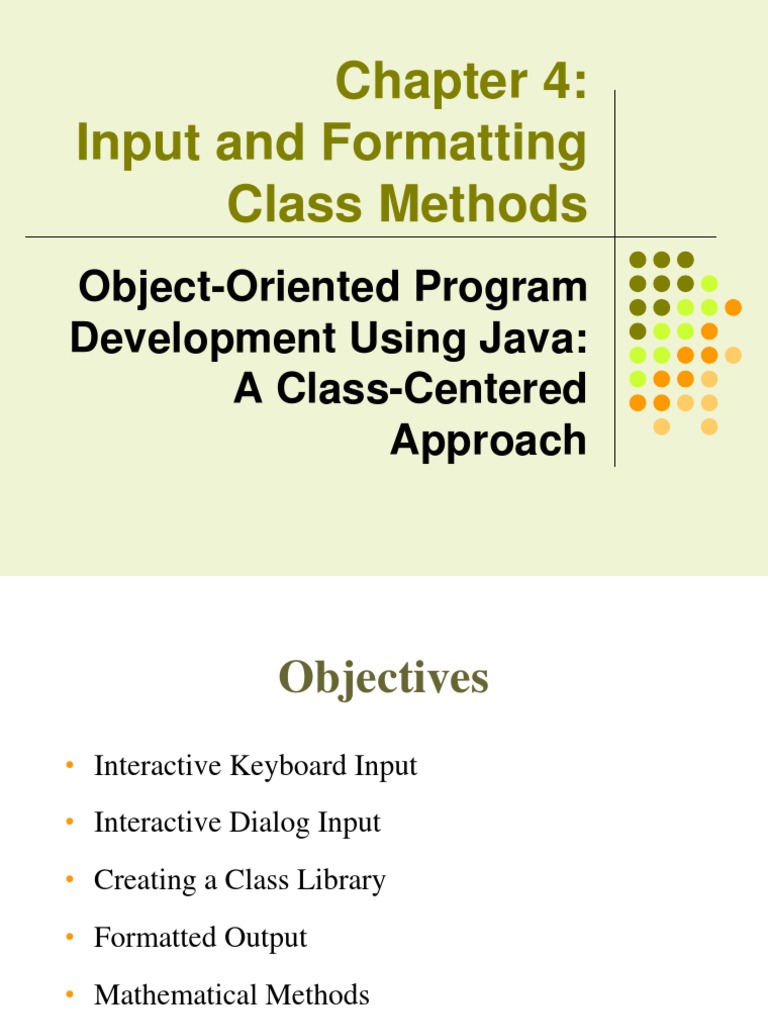 Chapter 4:
Input and Formatting Class Methods

Object-Oriented Program Development Using Java: A Class-Centered Approach

Objectives

• Interactive Keyboard Input
• Interactive Dialog Input
• Creating a Class Library
• Formatted Output
• Mathematical Methods